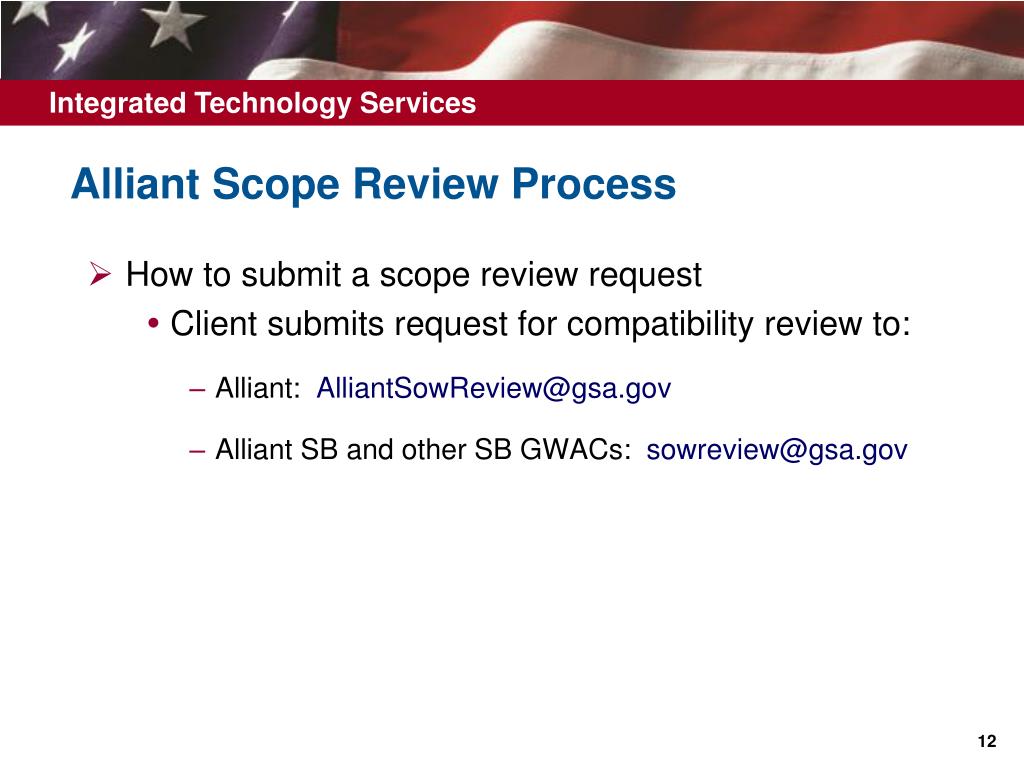 Integrated Technology Services

Alliant Scope Review Process

➢ How to submit a scope review request

• Client submits request for compatibility review to:

– Alliant: AlliantSowReview@gsa.gov

– Alliant SB and other SB GWACs: sowreview@gsa.gov

12